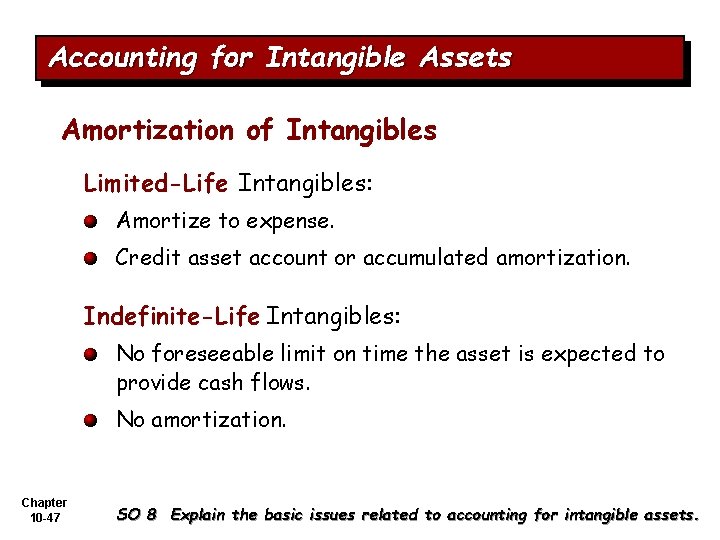 Accounting for Intangible Assets

Amortization of Intangibles

Limited-Life Intangibles:

Amortize to expense.

Credit asset account or accumulated amortization.

Indefinite-Life Intangibles:

No foreseeable limit on time the asset is expected to provide cash flows.

No amortization.

Chapter 10-47

SO 8 Explain the basic issues related to accounting for intangible assets.